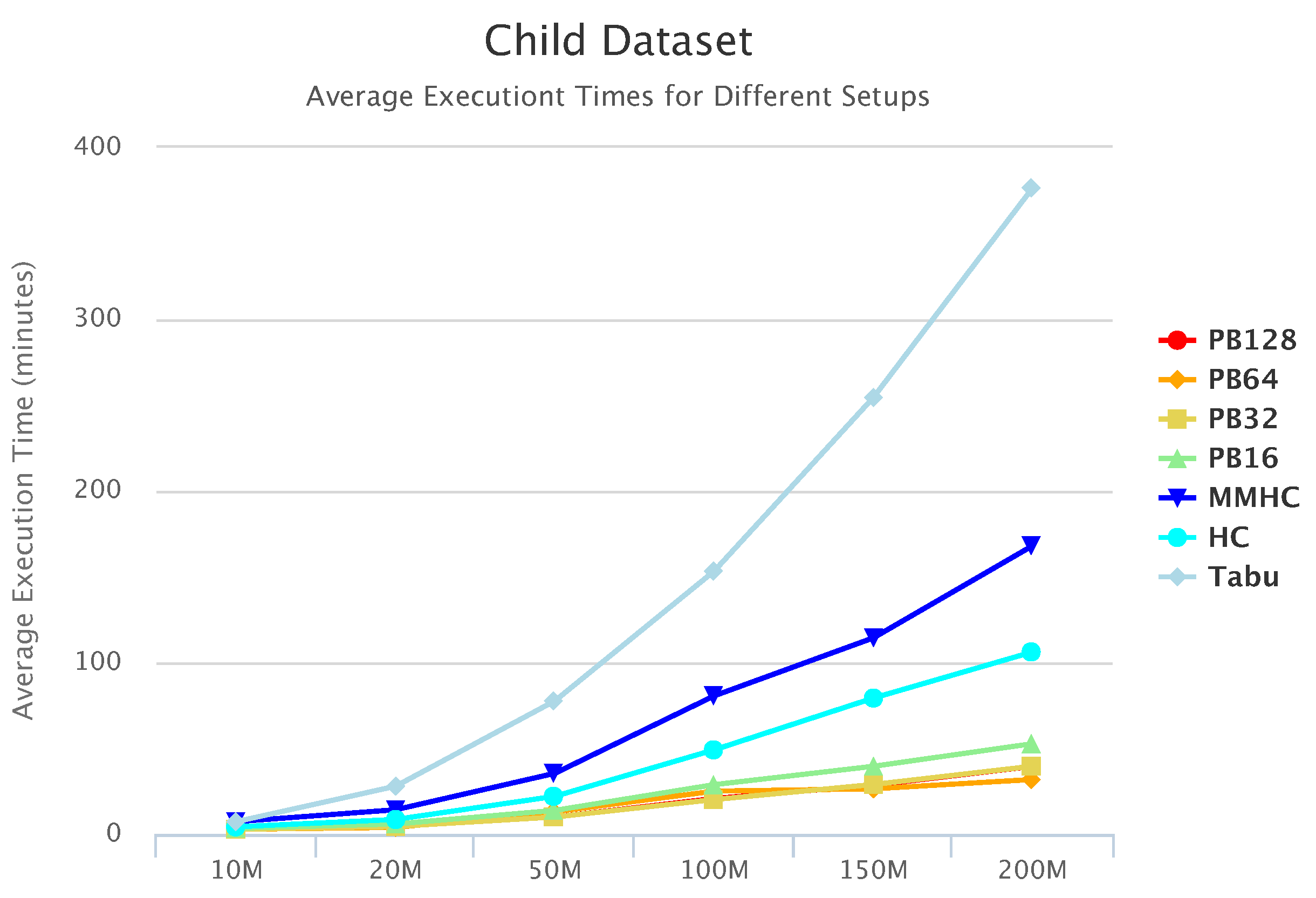 Child Dataset

Average Executiont Times for Different Setups

Average Execution Time (minutes)

400
300
200
100
0

10M
20M
50M
100M
150M
200M

PB128
PB64
PB32
PB16
MMHC
HC
Tabu